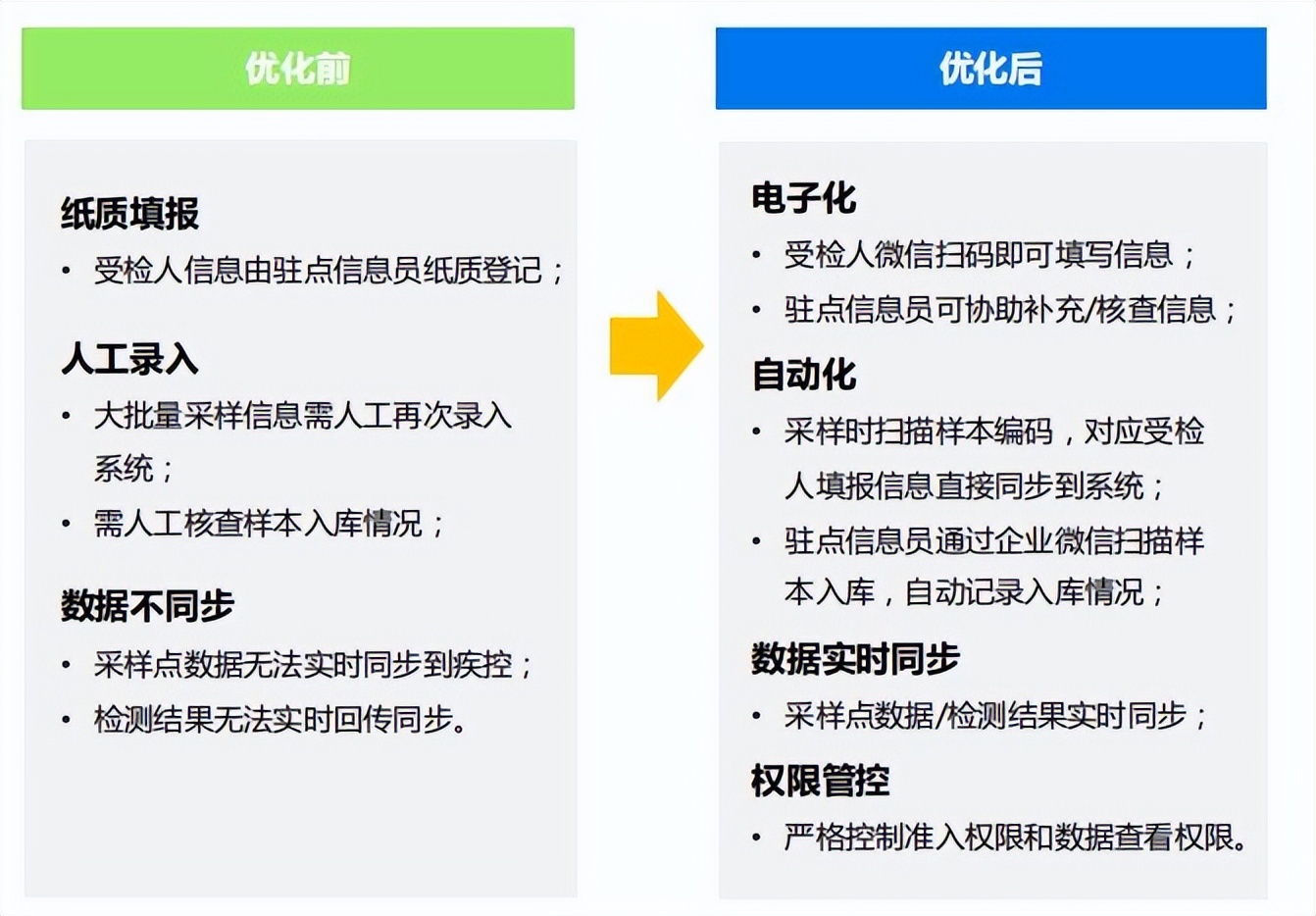 优化前

纸质填报
• 受检人信息由驻点信息员纸质登记；

人工录入
• 大批量采样信息需人工再次录入系统；
• 需人工核查样本入库情况；

数据不同步
• 采样点数据无法实时同步到疾控；
• 检测结果无法实时回传同步。

优化后

电子化
• 受检人微信扫码即可填写信息；
• 驻点信息员可协助补充/核查信息；

自动化
• 采样时扫描样本编码，对应受检人填报信息直接同步到系统；
• 驻点信息员通过企业微信扫描样本入库，自动记录入库情况；

数据实时同步
• 采样点数据/检测结果实时同步；

权限管控
• 严格控制准入权限和数据查看权限。